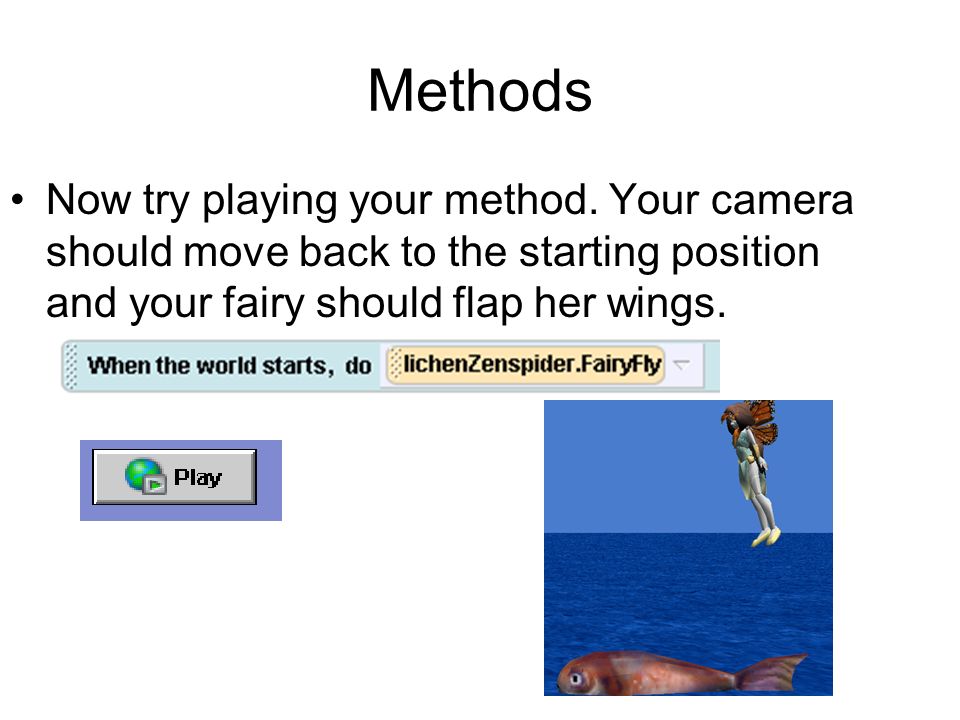 Methods

• Now try playing your method. Your camera should move back to the starting position and your fairy should flap her wings.

When the world starts, do lichenZenspider.FairyFly

Play